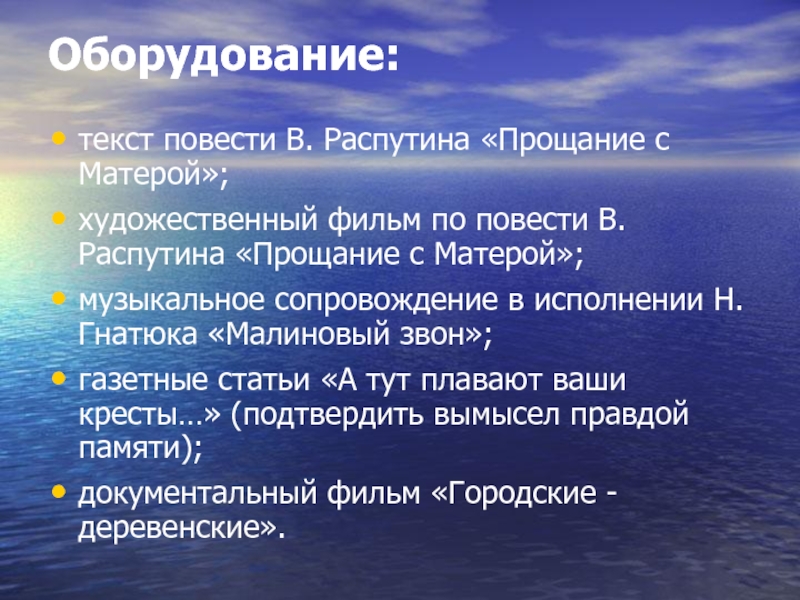 Оборудование:

• текст повести В. Распутина «Прощание с Матерой»;
• художественный фильм по повести В. Распутина «Прощание с Матерой»;
• музыкальное сопровождение в исполнении Н. Гнатюка «Малиновый звон»;
• газетные статьи «А тут плавают ваши кресты…» (подтвердить вымысел правдой памяти);
• документальный фильм «Городские - деревенские».